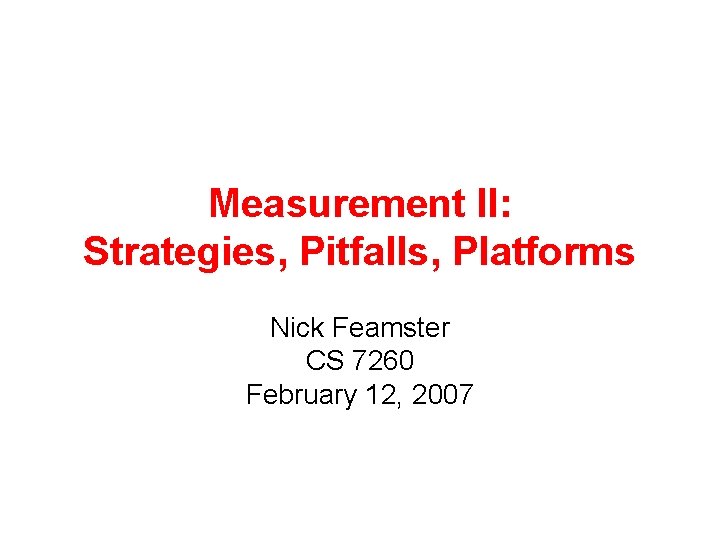 Measurement II:
Strategies, Pitfalls, Platforms

Nick Feamster
CS 7260
February 12, 2007